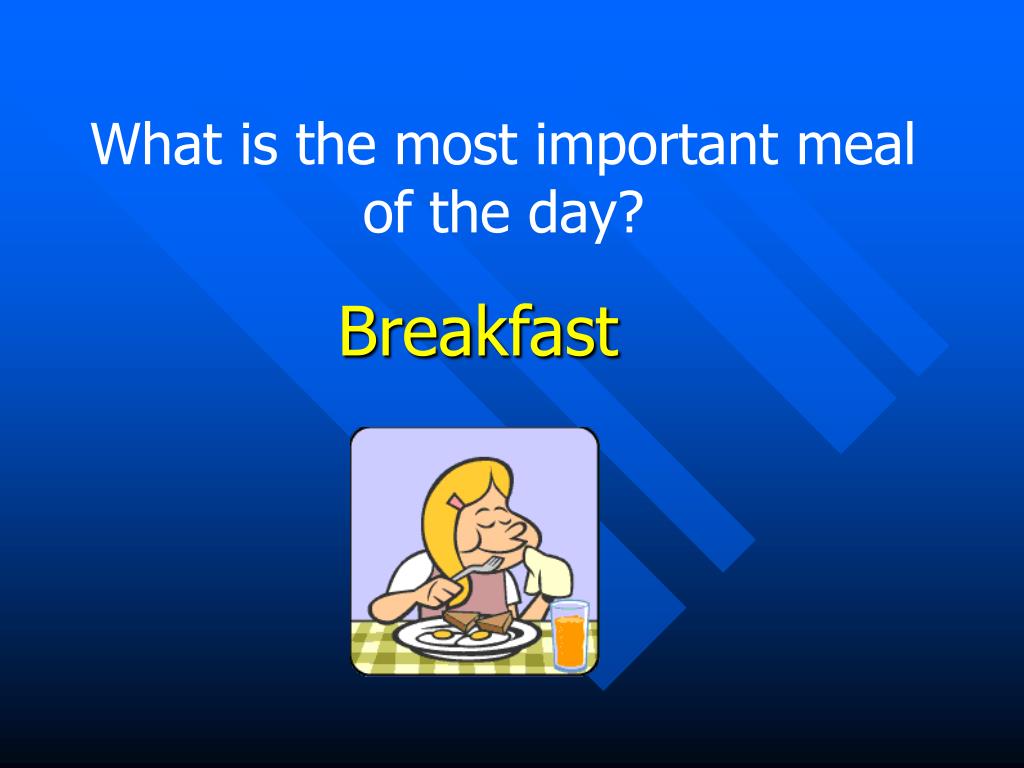 What is the most important meal of the day?

Breakfast